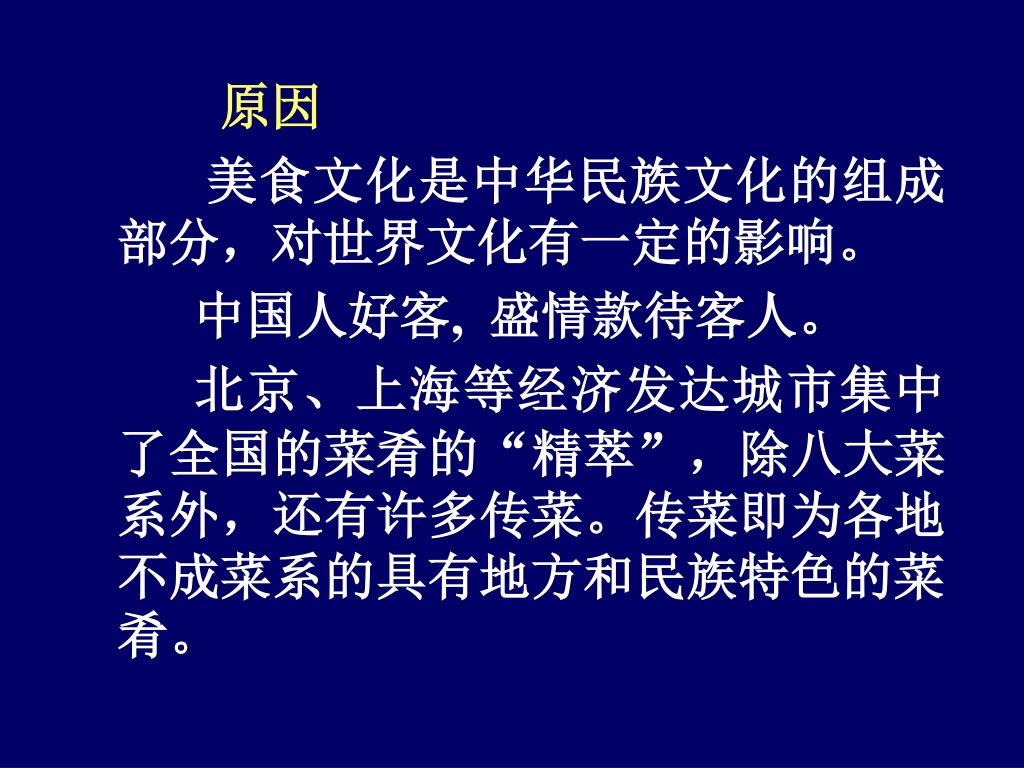 原因

美食文化是中华民族文化的组成部分，对世界文化有一定的影响。

中国人好客, 盛情款待客人。

北京、上海等经济发达城市集中了全国的菜肴的“精萃”，除八大菜系外，还有许多传菜。传菜即为各地不成菜系的具有地方和民族特色的菜肴。